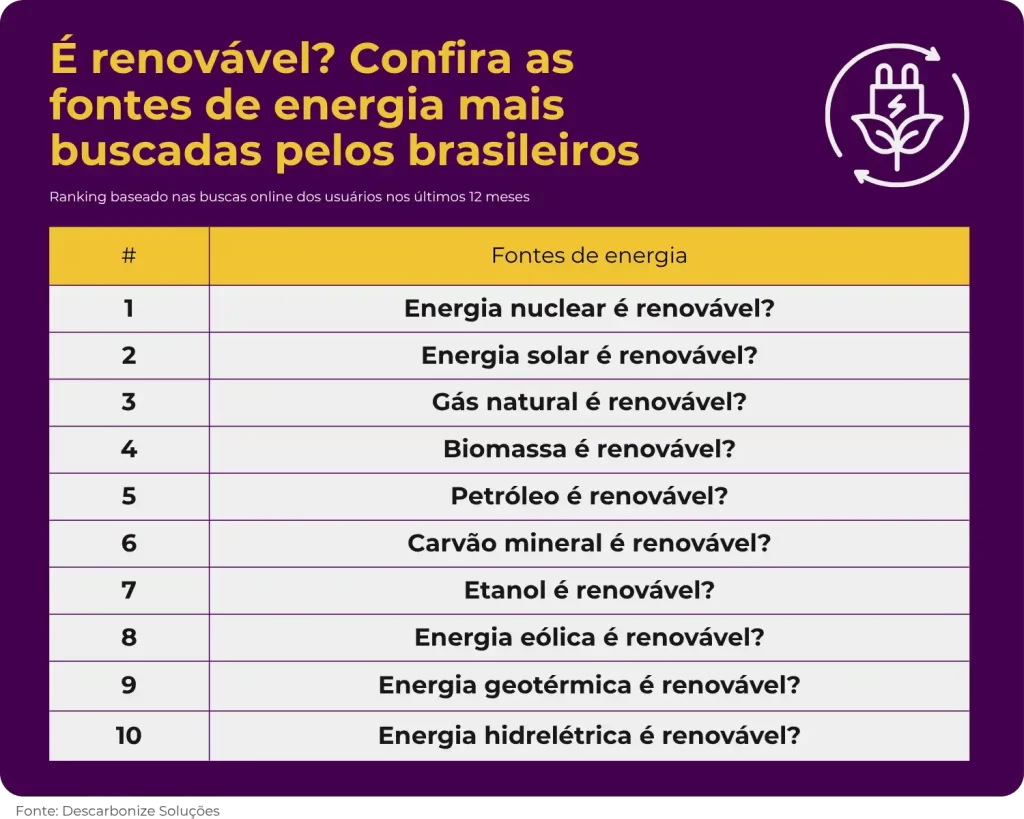 É renovável? Confira as fontes de energia mais buscadas pelos brasileiros

Ranking baseado nas buscas online dos usuários nos últimos 12 meses

| # | Fontes de energia |
|---|---|
| 1 | Energia nuclear é renovável? |
| 2 | Energia solar é renovável? |
| 3 | Gás natural é renovável? |
| 4 | Biomassa é renovável? |
| 5 | Petróleo é renovável? |
| 6 | Carvão mineral é renovável? |
| 7 | Etanol é renovável? |
| 8 | Energia eólica é renovável? |
| 9 | Energia geotérmica é renovável? |
| 10 | Energia hidrelétrica é renovável? |

Fonte: Descarbonize Soluções